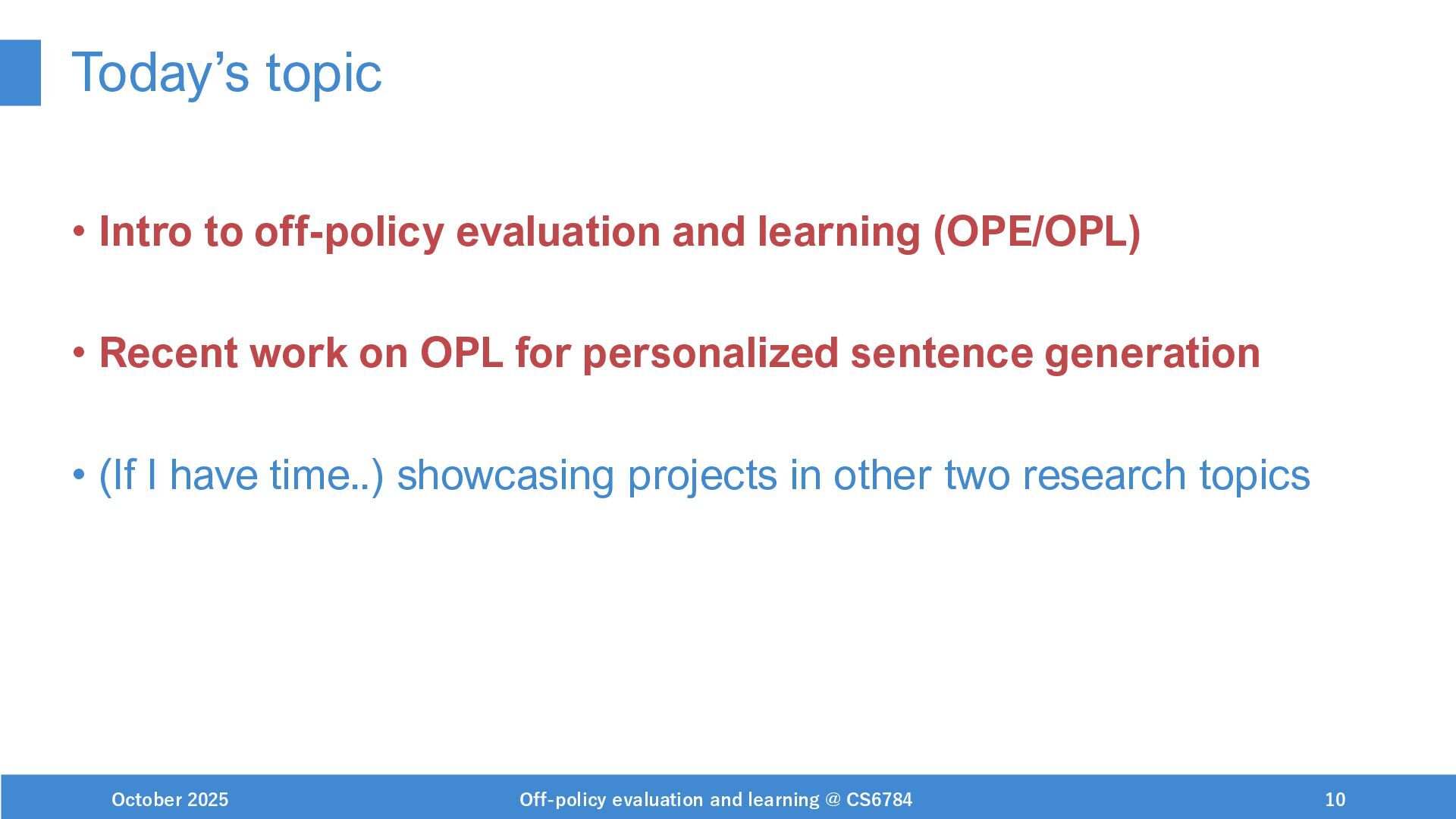 Today’s topic

• Intro to off-policy evaluation and learning (OPE/OPL)

• Recent work on OPL for personalized sentence generation

• (If I have time..) showcasing projects in other two research topics

October 2025 Off-policy evaluation and learning @ CS6784 10